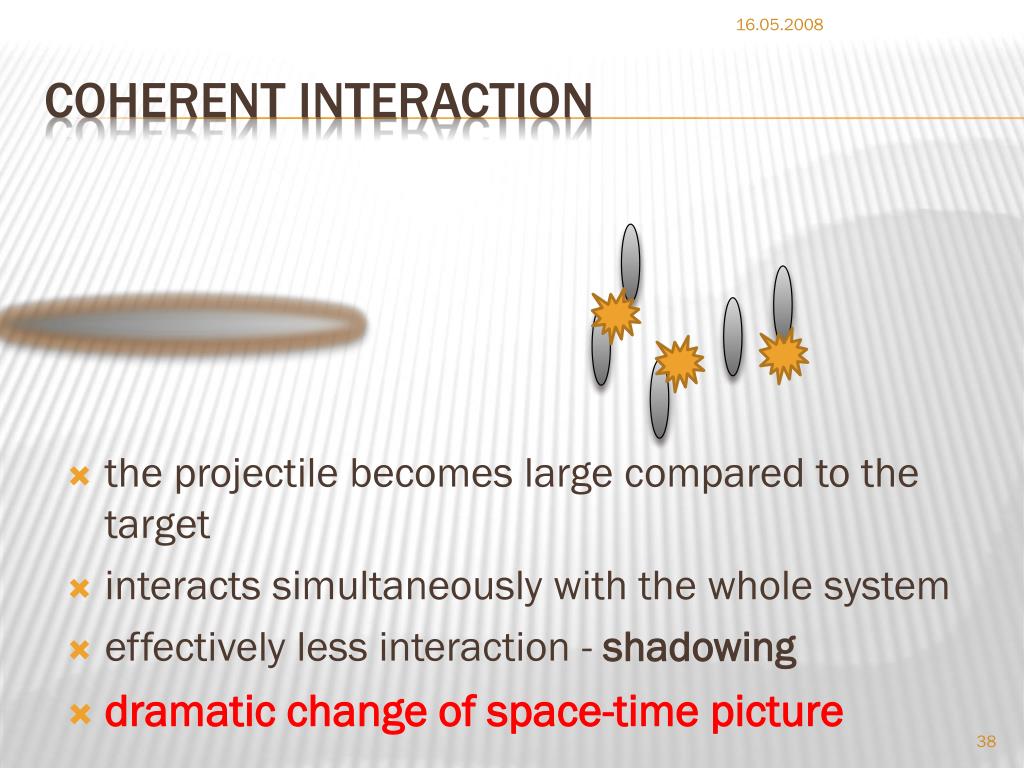 16.05.2008

COHERENT INTERACTION

the projectile becomes large compared to the target

interacts simultaneously with the whole system

effectively less interaction - shadowing

dramatic change of space-time picture

38